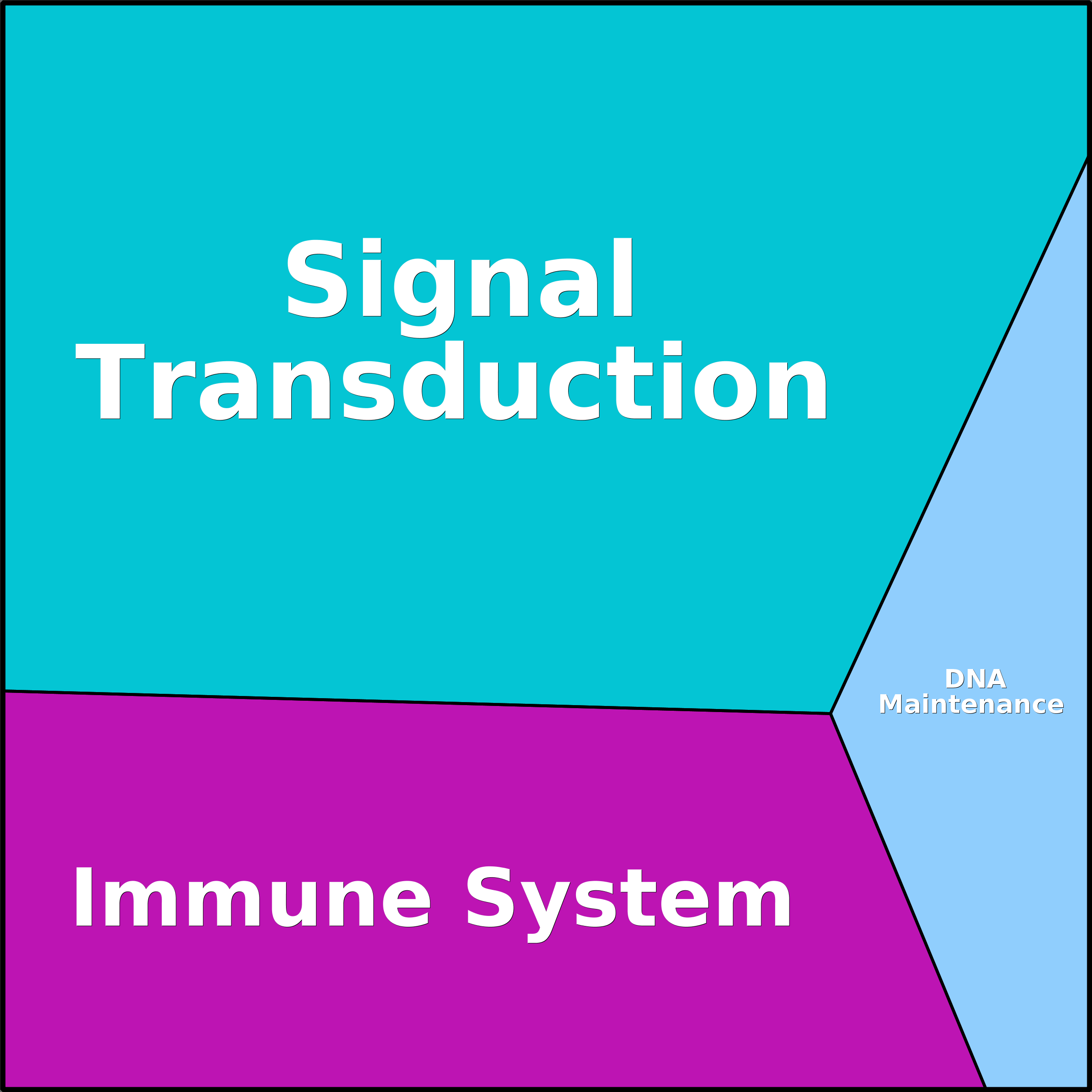 Signal Transduction

DNA Maintenance

Immune System